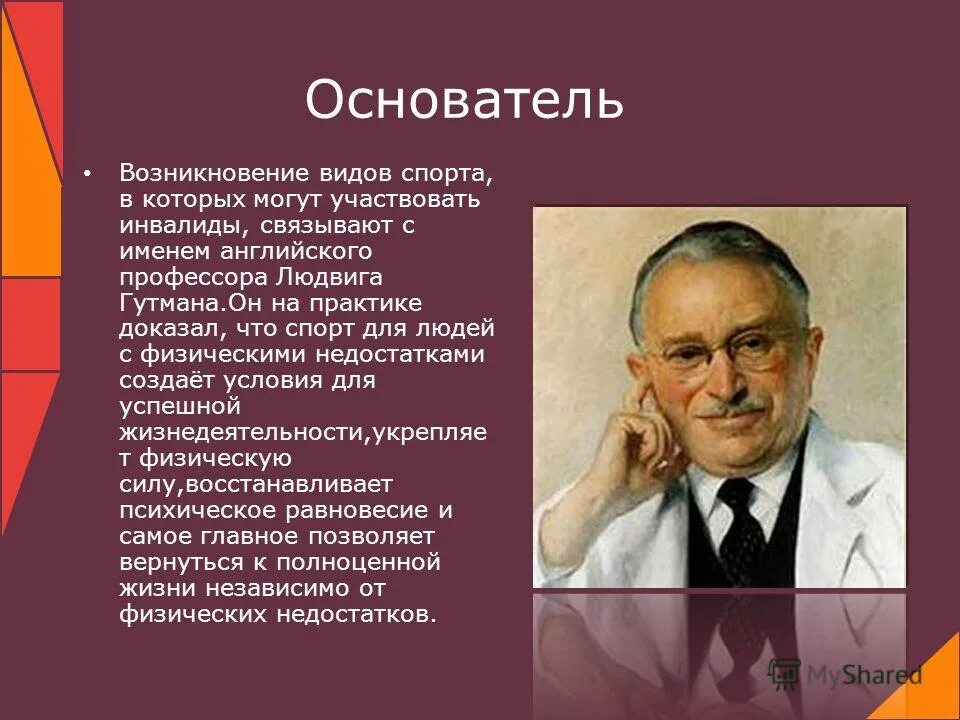 Основатель

• Возникновение видов спорта, в которых могут участвовать инвалиды, связывают с именем английского профессора Людвига Гутмана.Он на практике доказал, что спорт для людей с физическими недостатками создаёт условия для успешной жизнедеятельности,укрепляет физическую силу,восстанавливает психическое равновесие и самое главное позволяет вернуться к полноценной жизни независимо от физических недостатков.

MyShared